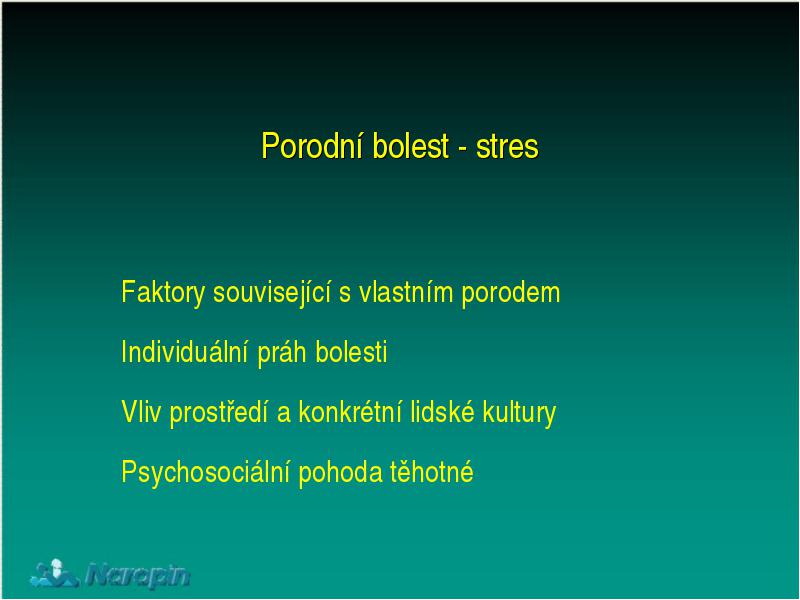 Porodní bolest - stres

Faktory související s vlastním porodem

Individuální práh bolesti

Vliv prostředí a konkrétní lidské kultury

Psychosociální pohoda těhotné

Naropin